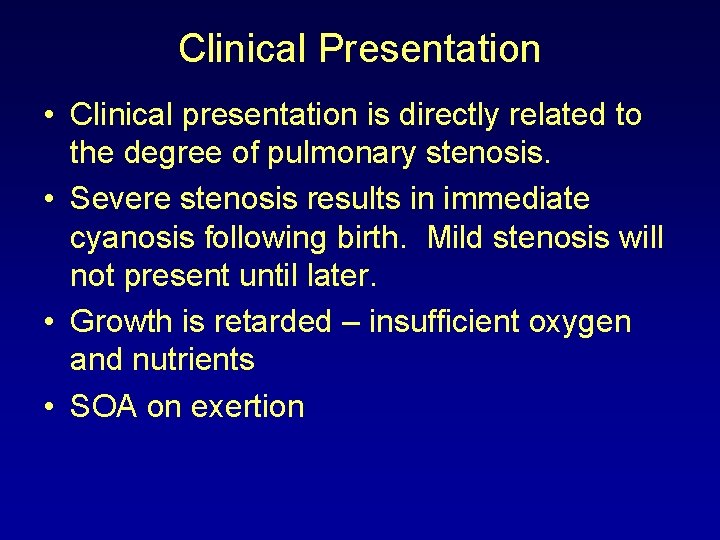 Clinical Presentation

• Clinical presentation is directly related to the degree of pulmonary stenosis.
• Severe stenosis results in immediate cyanosis following birth.  Mild stenosis will not present until later.
• Growth is retarded – insufficient oxygen and nutrients
• SOA on exertion